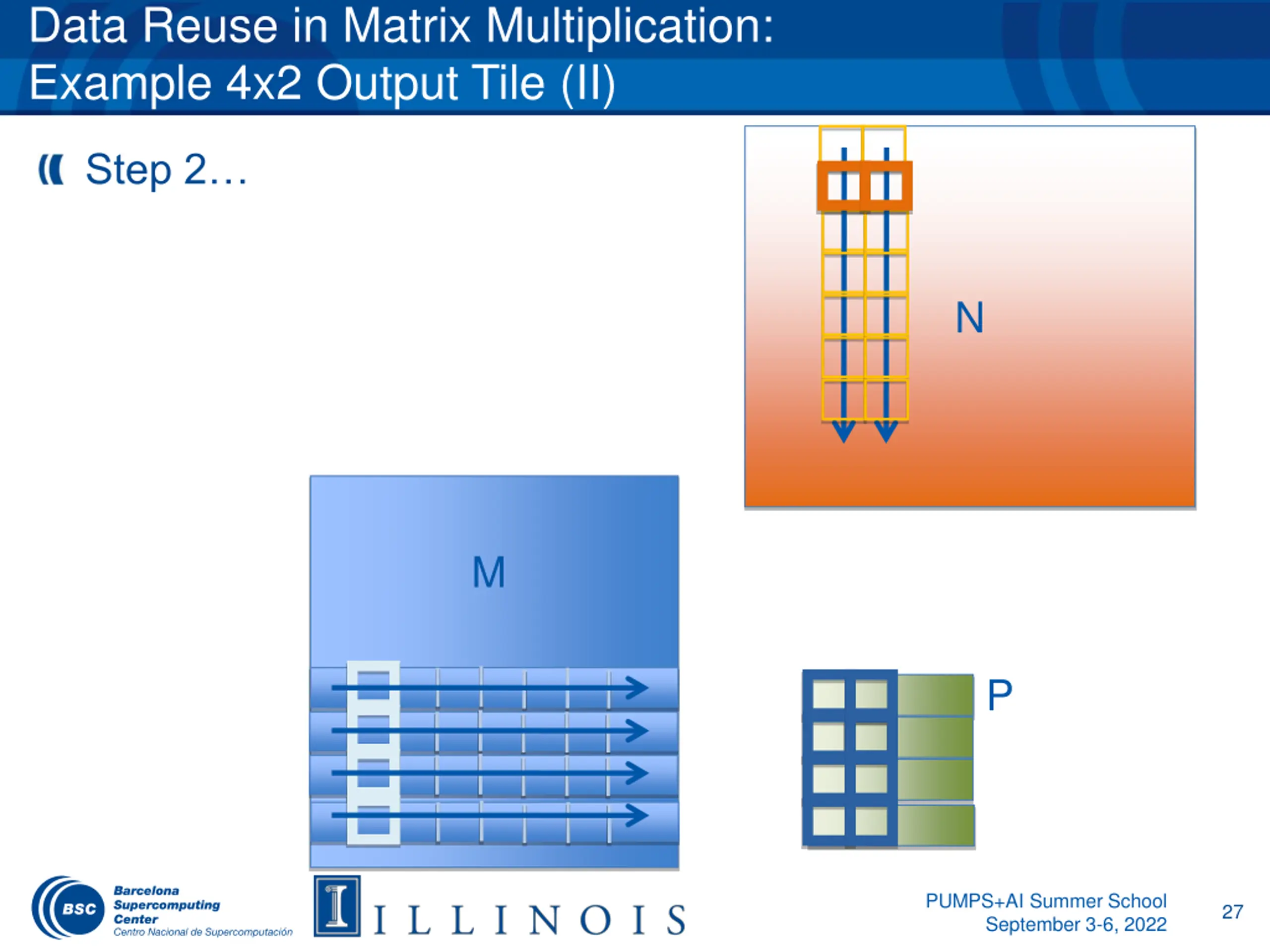 Data Reuse in Matrix Multiplication:
Example 4x2 Output Tile (II)

Step 2…

N

M

P

BSC Barcelona Supercomputing Center Centro Nacional de Supercomputación

I ILLINOIS

PUMPS+AI Summer School
September 3-6, 2022

27